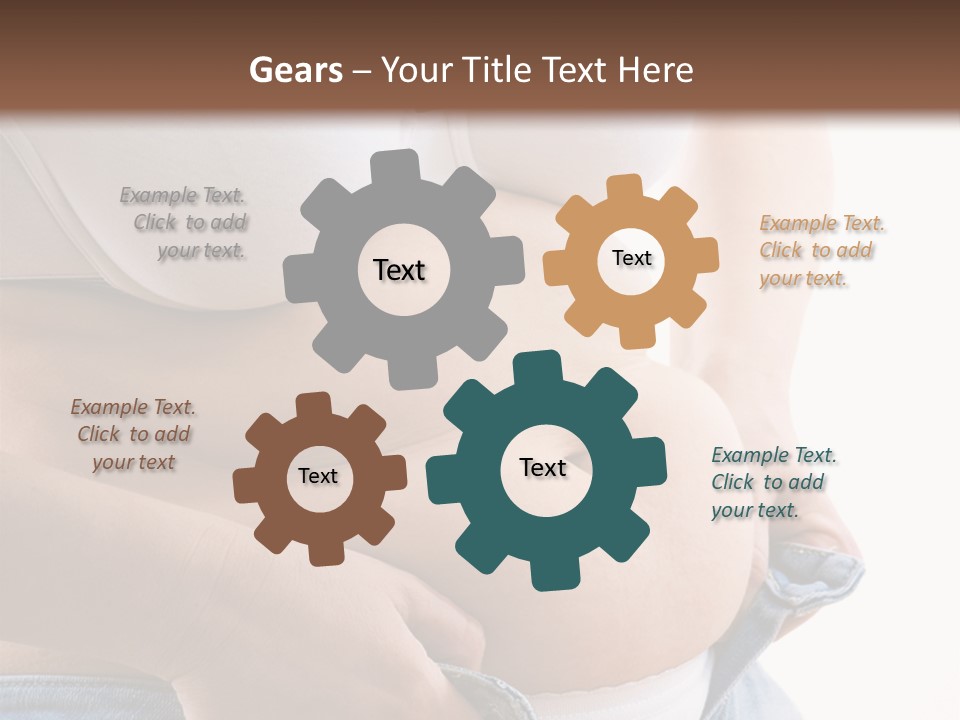 Gears – Your Title Text Here

Example Text. Click to add your text.

Text

Text

Example Text. Click to add your text.

Example Text. Click to add your text

Text

Text

Example Text. Click to add your text.